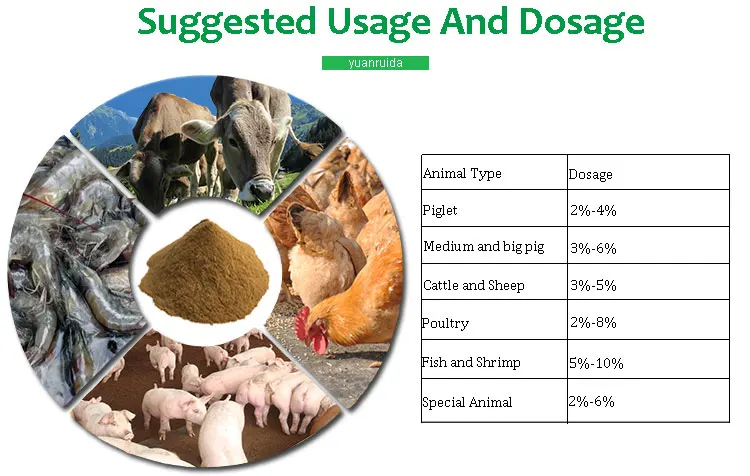 Suggested Usage And Dosage

yuanruida

| Animal Type | Dosage |
|---|---|
| Piglet | 2%-4% |
| Medium and big pig | 3%-6% |
| Cattle and Sheep | 3%-5% |
| Poultry | 2%-8% |
| Fish and Shrimp | 5%-10% |
| Special Animal | 2%-6% |